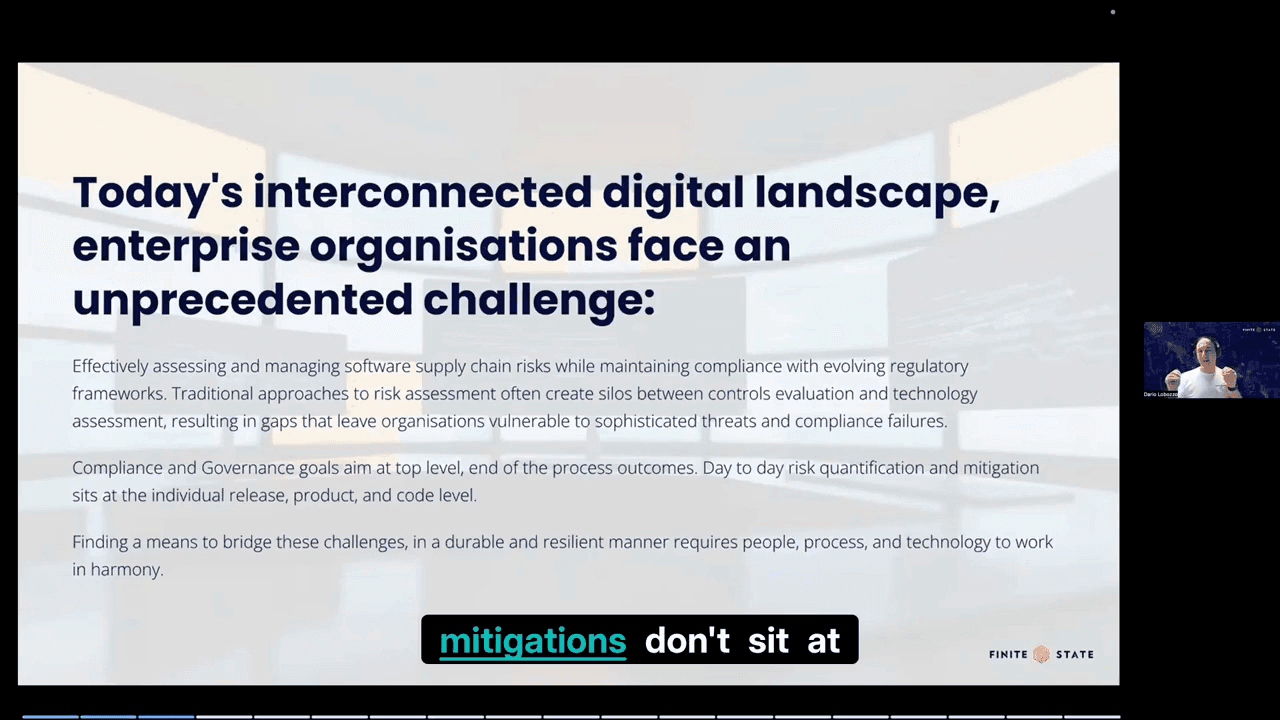 Today's interconnected digital landscape, enterprise organisations face an unprecedented challenge:

Effectively assessing and managing software supply chain risks while maintaining compliance with evolving regulatory frameworks. Traditional approaches to risk assessment often create silos between controls evaluation and technology assessment, resulting in gaps that leave organisations vulnerable to sophisticated threats and compliance failures.

Compliance and Governance goals aim at top level, end of the process outcomes. Day to day risk quantification and mitigation sits at the individual release, product, and code level.

Finding a means to bridge these challenges, in a durable and resilient manner requires people, process, and technology to work in harmony.

mitigations don't sit at

FINITE STATE

FINITE STATE

Dario Lobozzo